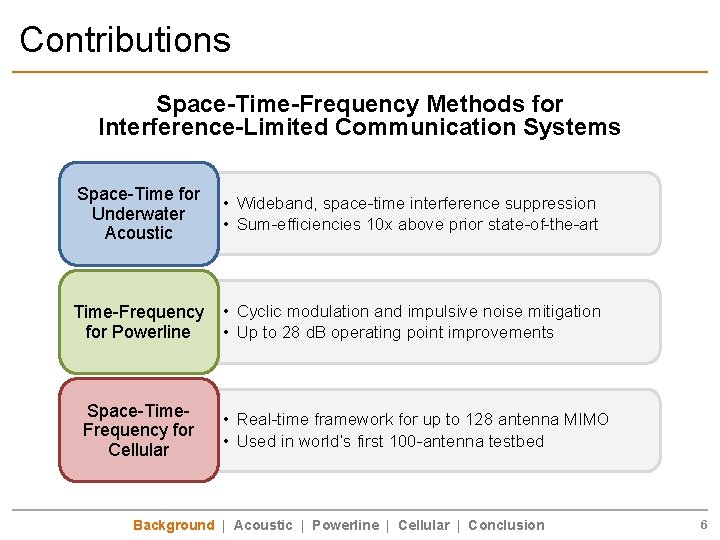 Contributions

Space-Time-Frequency Methods for Interference-Limited Communication Systems

Space-Time for Underwater Acoustic

• Wideband, space-time interference suppression
• Sum-efficiencies 10x above prior state-of-the-art

Time-Frequency for Powerline

• Cyclic modulation and impulsive noise mitigation
• Up to 28 dB operating point improvements

Space-Time-Frequency for Cellular

• Real-time framework for up to 128 antenna MIMO
• Used in world's first 100-antenna testbed

Background | Acoustic | Powerline | Cellular | Conclusion 6